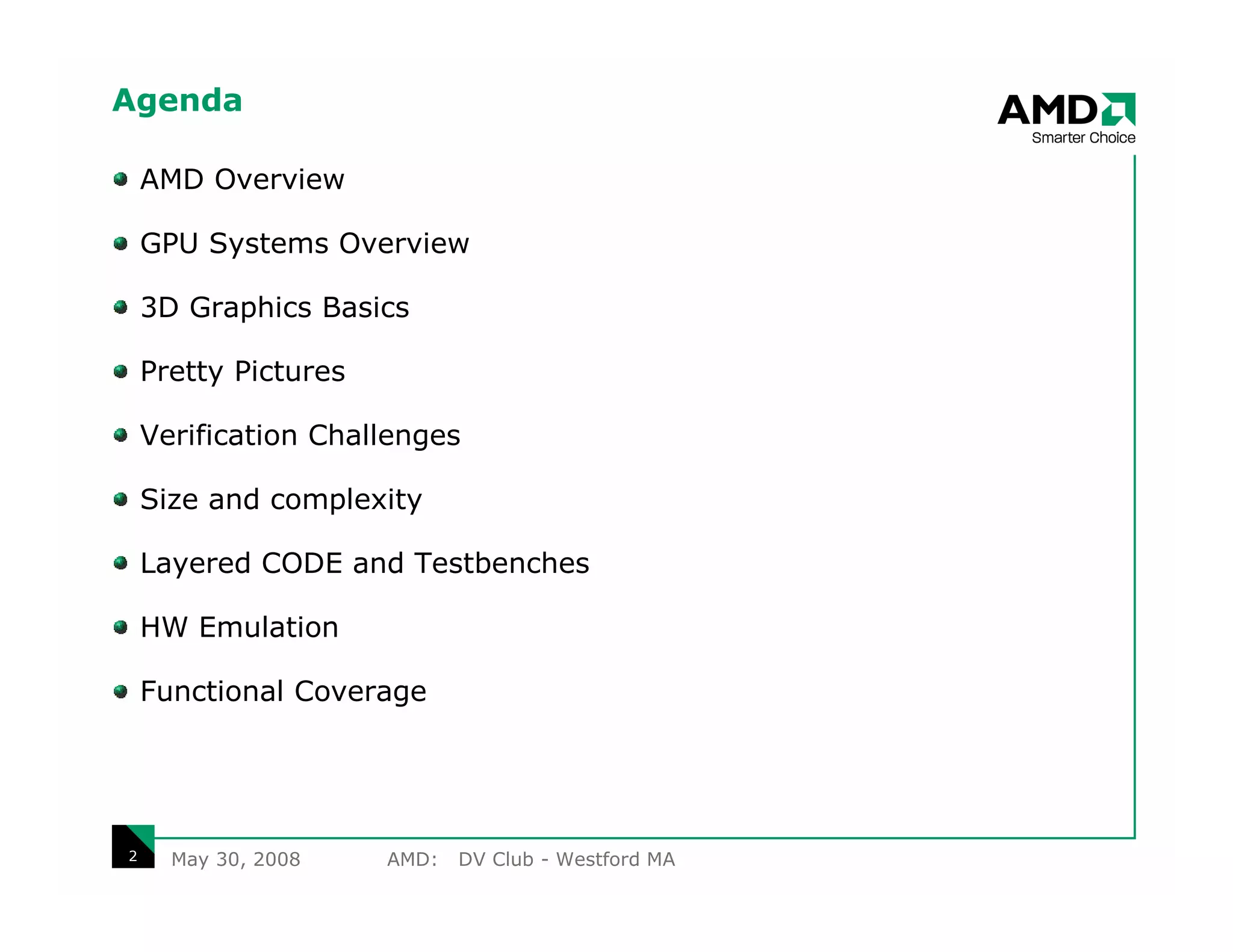 Agenda

AMD
Smarter Choice

- AMD Overview
- GPU Systems Overview
- 3D Graphics Basics
- Pretty Pictures
- Verification Challenges
- Size and complexity
- Layered CODE and Testbenches
- HW Emulation
- Functional Coverage

2 May 30, 2008 AMD: DV Club - Westford MA